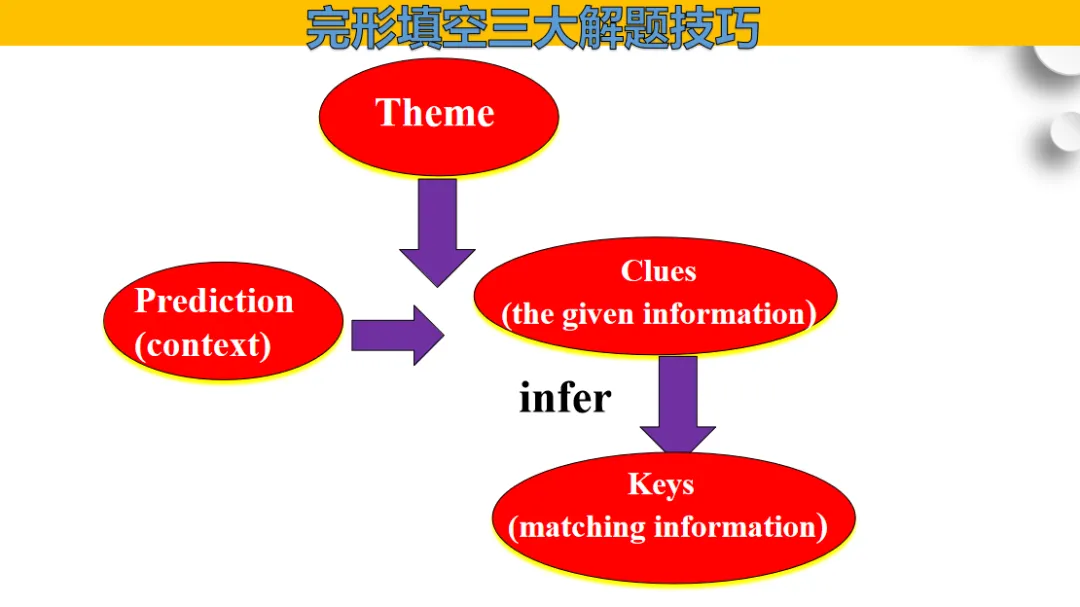 完形填空三大解题技巧

Theme

Prediction
(context)

Clues
(the given information)

infer

Keys
(matching information)